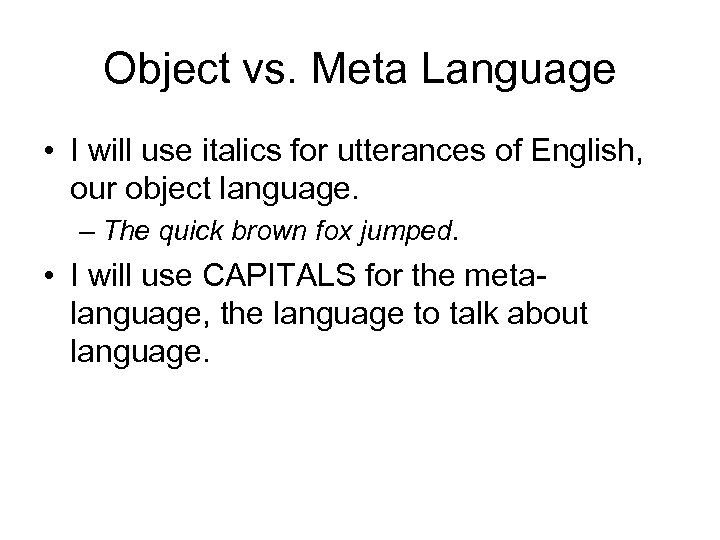 Object vs. Meta Language

• I will use italics for utterances of English, our object language.

– The quick brown fox jumped.

• I will use CAPITALS for the meta-language, the language to talk about language.